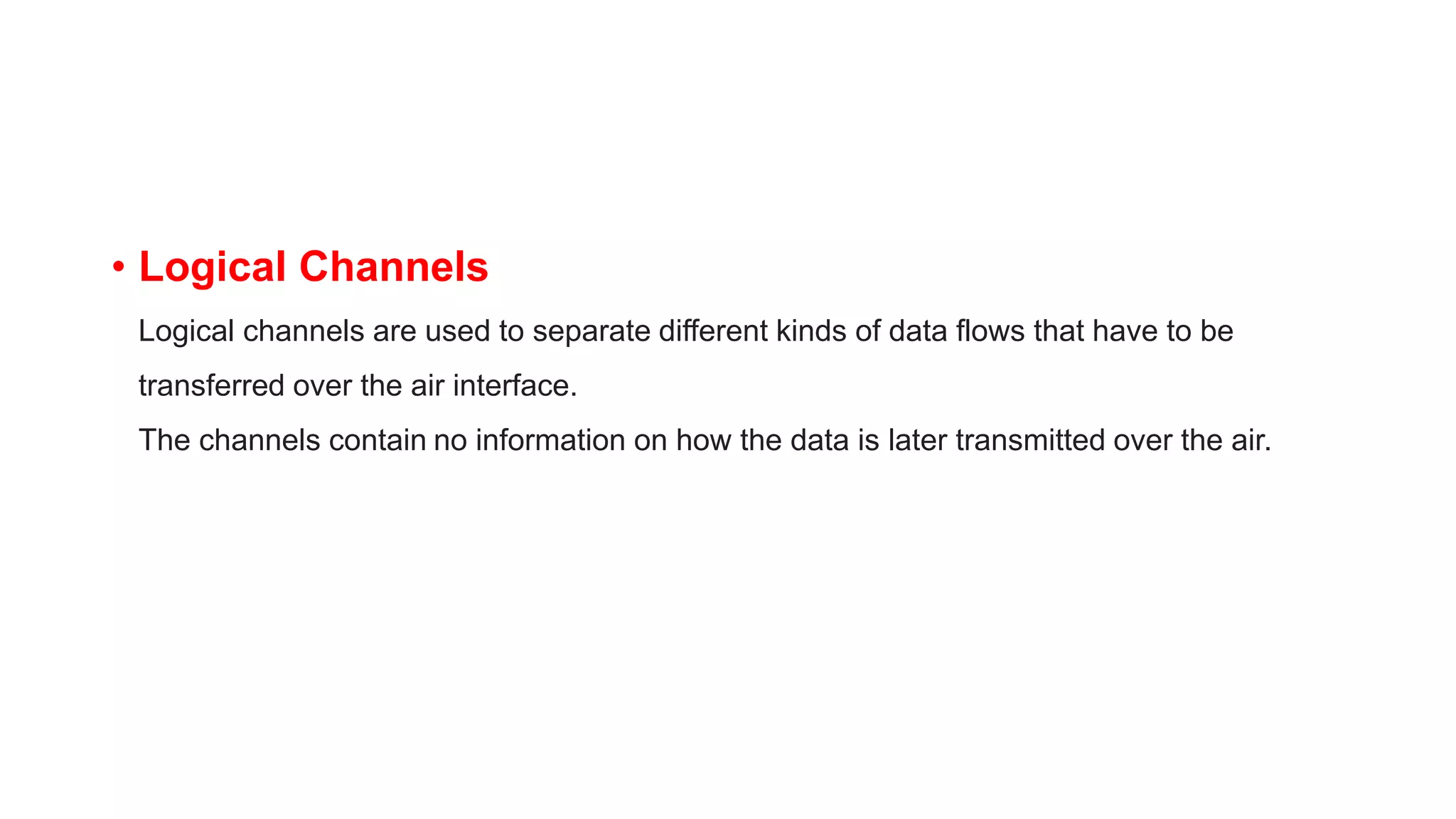 • Logical Channels

Logical channels are used to separate different kinds of data flows that have to be transferred over the air interface.

The channels contain no information on how the data is later transmitted over the air.